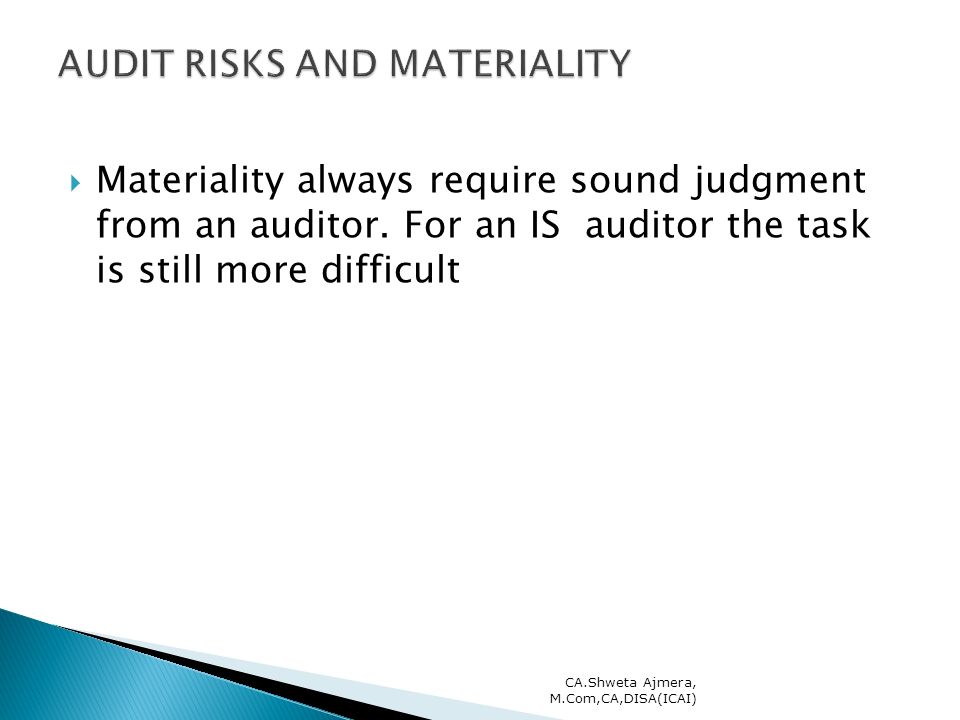 AUDIT RISKS AND MATERIALITY

Materiality always require sound judgment from an auditor. For an IS auditor the task is still more difficult

CA.Shweta Ajmera, M.Com,CA,DISA(ICAI)